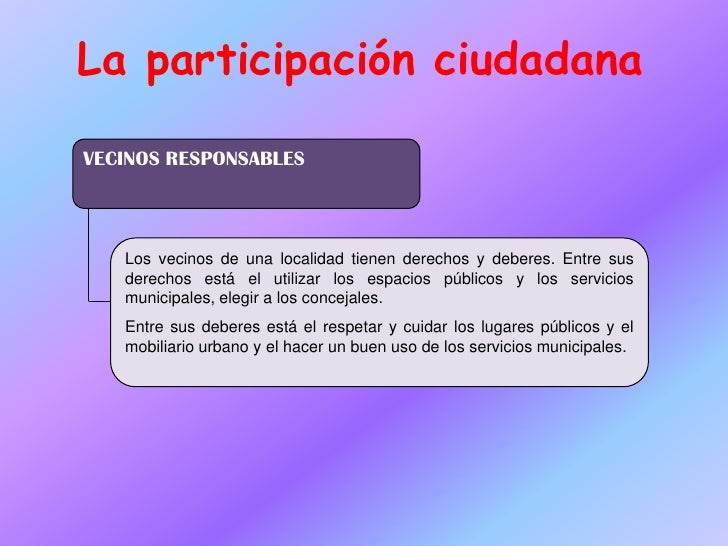 La participación ciudadana

VECINOS RESPONSABLES

Los vecinos de una localidad tienen derechos y deberes. Entre sus derechos está el utilizar los espacios públicos y los servicios municipales, elegir a los concejales.

Entre sus deberes está el respetar y cuidar los lugares públicos y el mobiliario urbano y el hacer un buen uso de los servicios municipales.